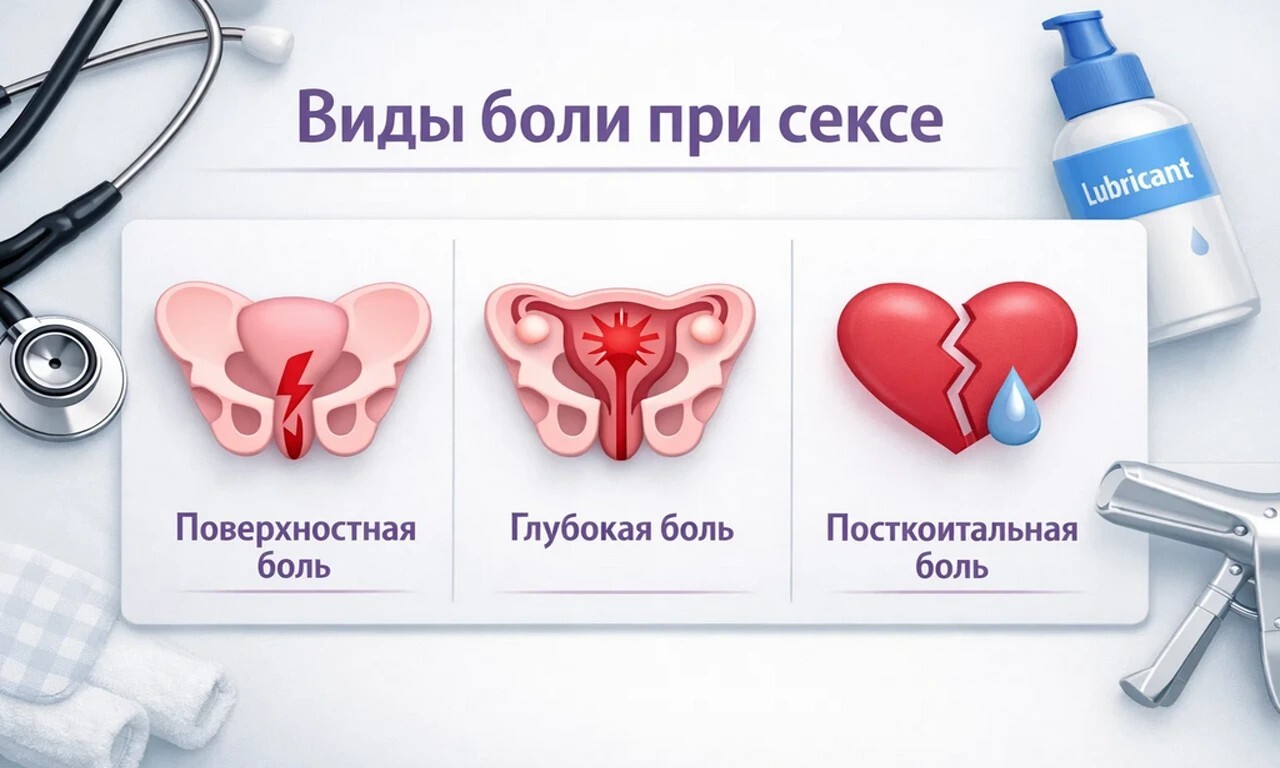 Виды боли при сексе

Lubricant

Поверхностная боль

Глубокая боль

Посткоитальная боль